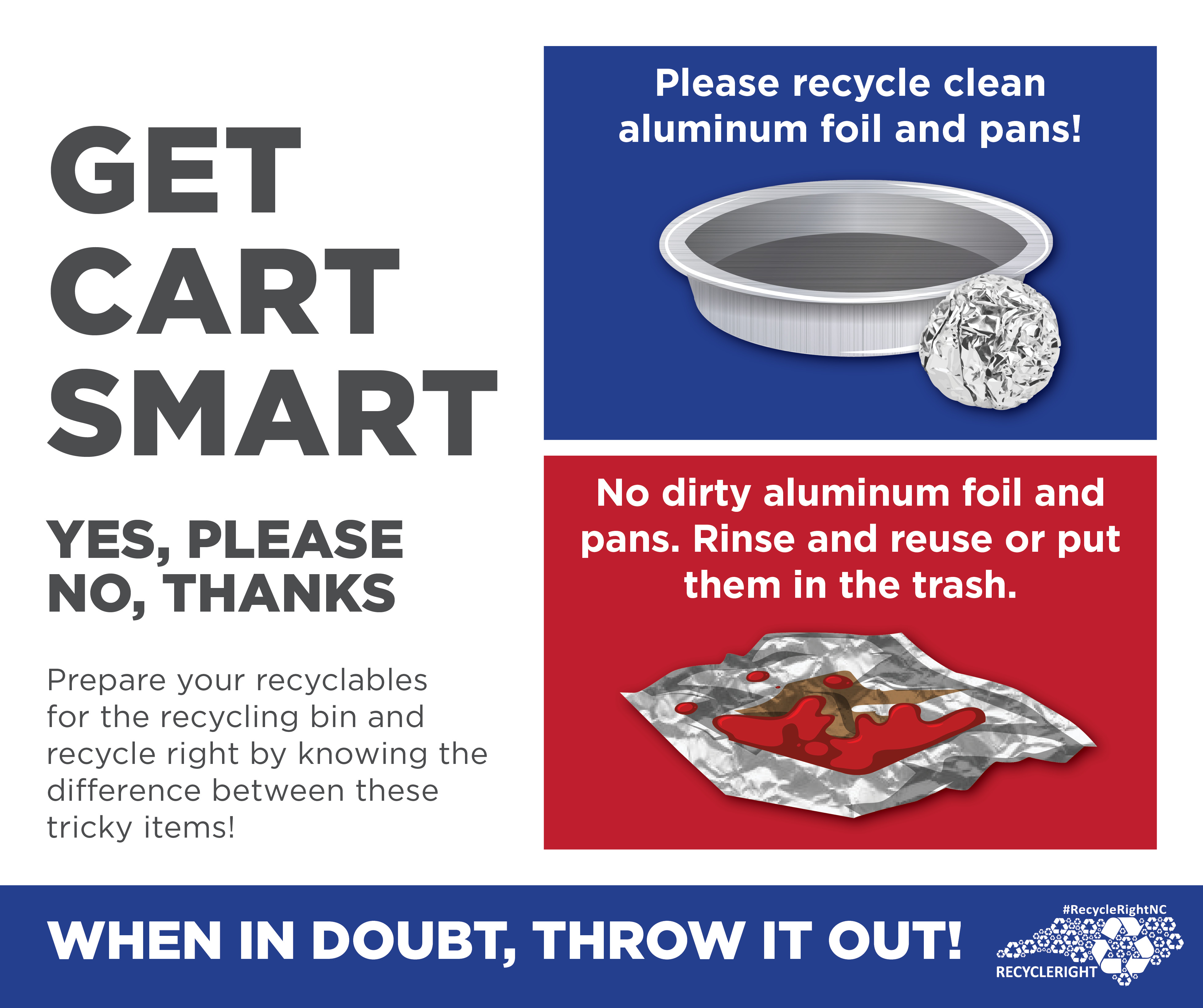 GET CART SMART

YES, PLEASE
NO, THANKS

Prepare your recyclables for the recycling bin and recycle right by knowing the difference between these tricky items!

Please recycle clean aluminum foil and pans!

No dirty aluminum foil and pans. Rinse and reuse or put them in the trash.

WHEN IN DOUBT, THROW IT OUT!

#RecycleRightNC
RECYCLERIGHT